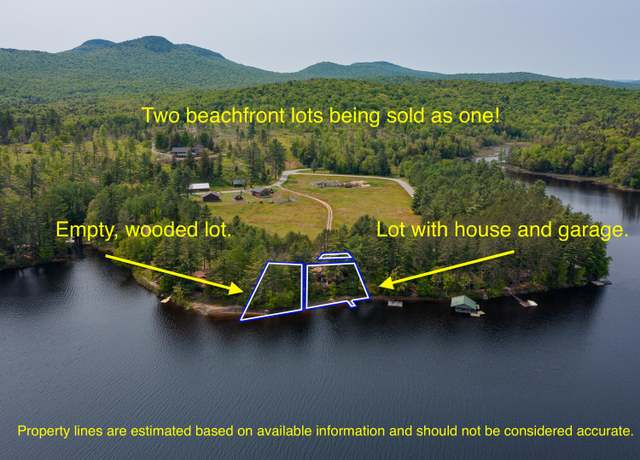 Two beachfront lots being sold as one!

Empty, wooded lot.

Lot with house and garage.

Property lines are estimated based on available information and should not be considered accurate.